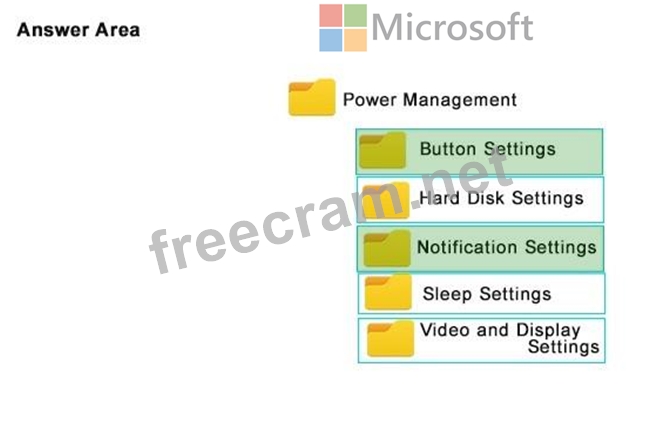 Answer Area

Microsoft

Power Management

Button Settings

Hard Disk Settings

Notification Settings

Sleep Settings

Video and Display Settings

freecram.net